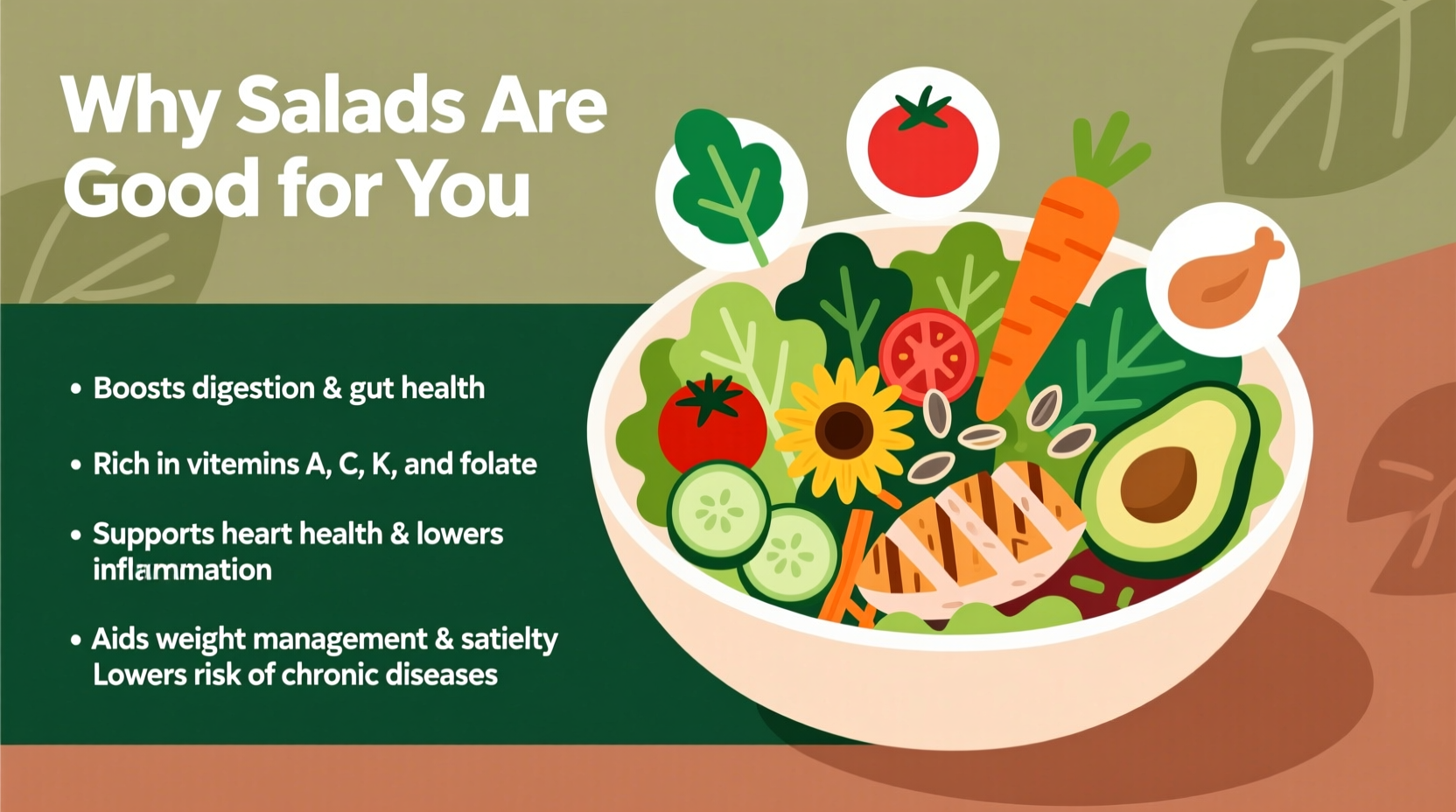 Why Salads Are Good for You

• Boosts digestion & gut health

• Rich in vitemins A, C, K, and folate

• Supports heart health & lowers inflammation

• Aids weight management & satielty Lowers risk of chronic diseases